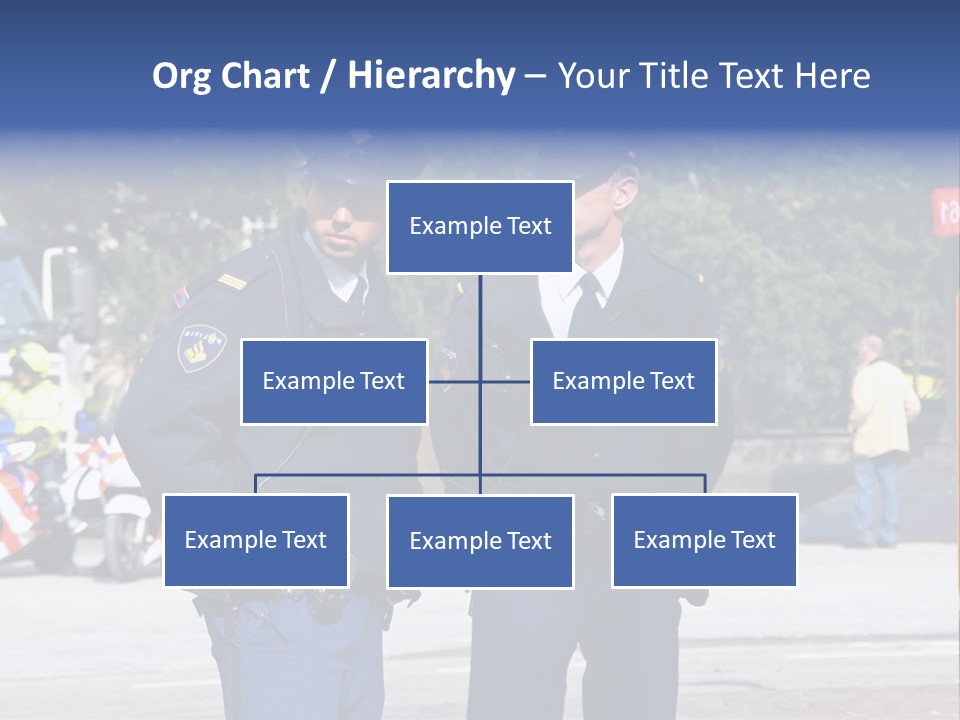 Org Chart / Hierarchy – Your Title Text Here

Example Text

Example Text

Example Text

Example Text

Example Text

Example Text